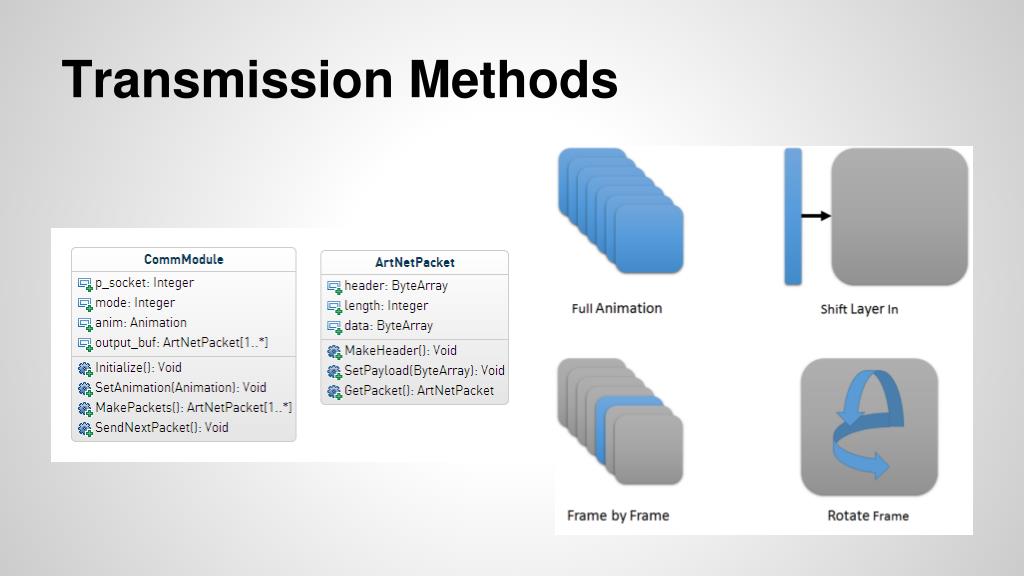 Transmission Methods

CommModule
p_socket: Integer
mode: Integer
anim: Animation
output_buf: ArtNetPacket[1..*]
Initialize(): Void
SetAnimation(Animation): Void
MakePackets(): ArtNetPacket[1..*]
SendNextPacket(): Void

ArtNetPacket
header: ByteArray
length: Integer
data: ByteArray
MakeHeader(): Void
SetPayload(ByteArray): Void
GetPacket(): ArtNetPacket

Full Animation

Shift Layer In

Frame by Frame

Rotate Frame